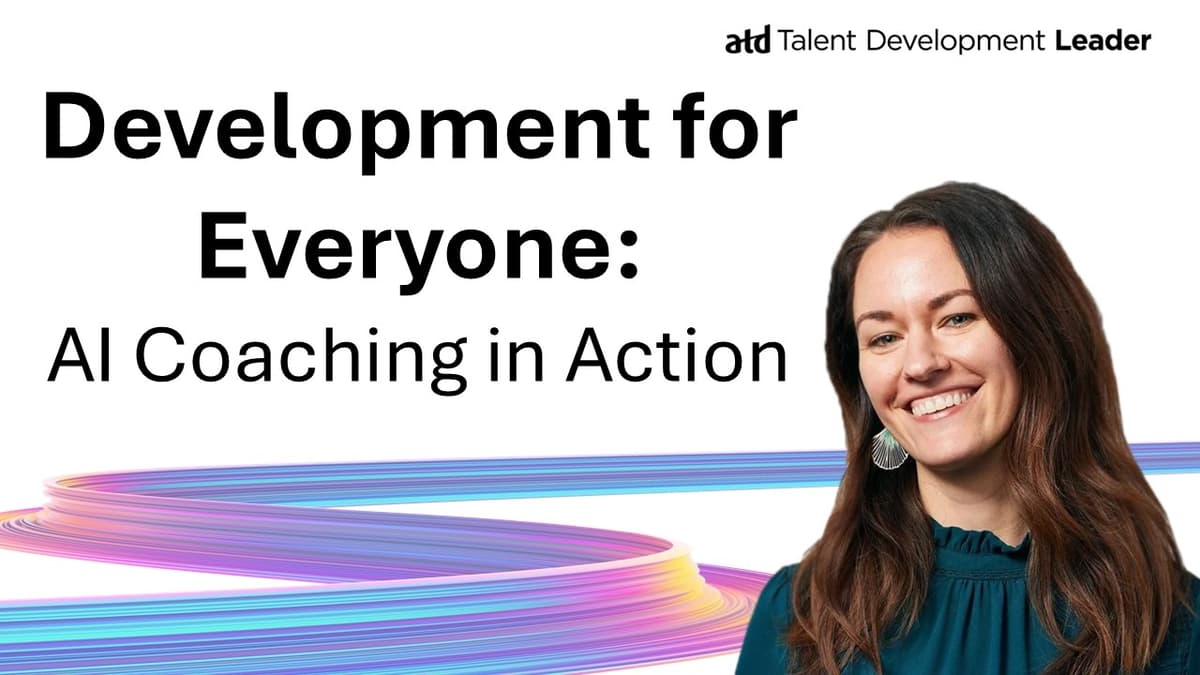 atd Talent Development Leader

Development for Everyone:

AI Coaching in Action